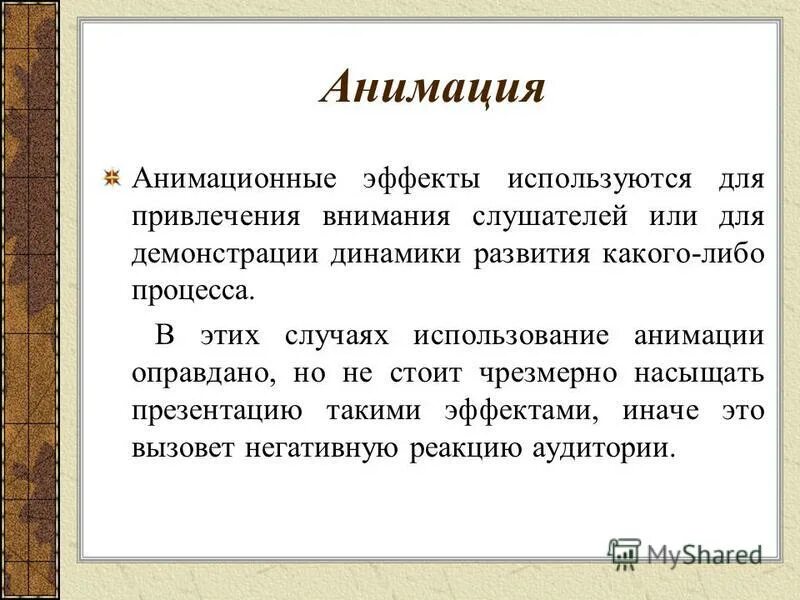 Анимация

Анимационные эффекты используются для привлечения внимания слушателей или для демонстрации динамики развития какого-либо процесса.

В этих случаях использование анимации оправдано, но не стоит чрезмерно насыщать презентацию такими эффектами, иначе это вызовет негативную реакцию аудитории.

MyShared